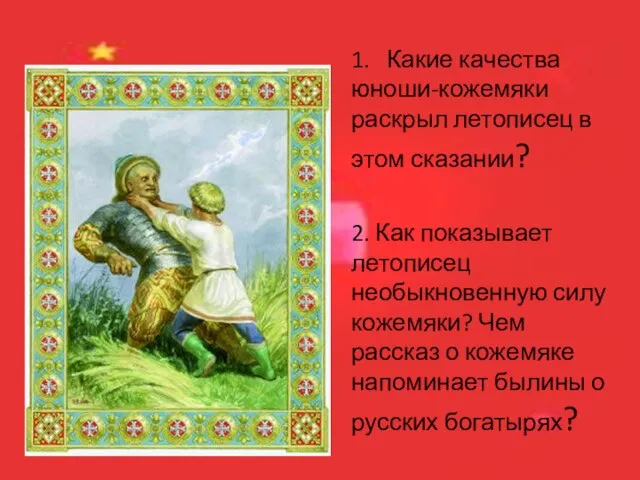 1. Какие качества юноши-кожемяки раскрыл летописец в этом сказании?

2. Как показывает летописец необыкновенную силу кожемяки? Чем рассказ о кожемяке напоминает былины о русских богатырях?